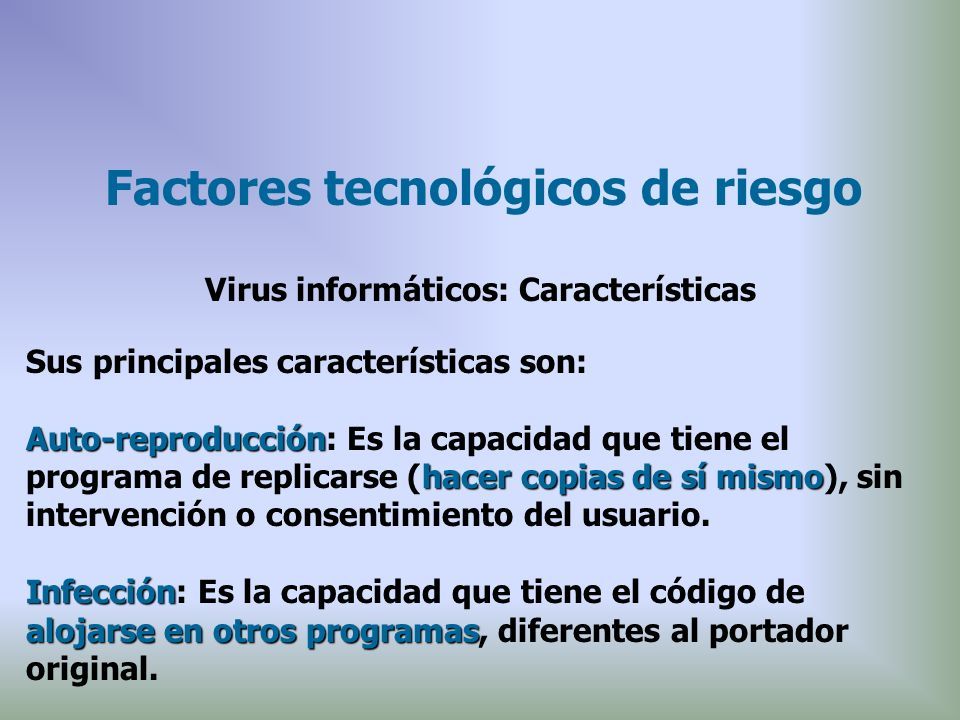 Factores tecnológicos de riesgo

Virus informáticos: Características

Sus principales características son:

Auto-reproducción: Es la capacidad que tiene el programa de replicarse (hacer copias de sí mismo), sin intervención o consentimiento del usuario.

Infección: Es la capacidad que tiene el código de alojarse en otros programas, diferentes al portador original.